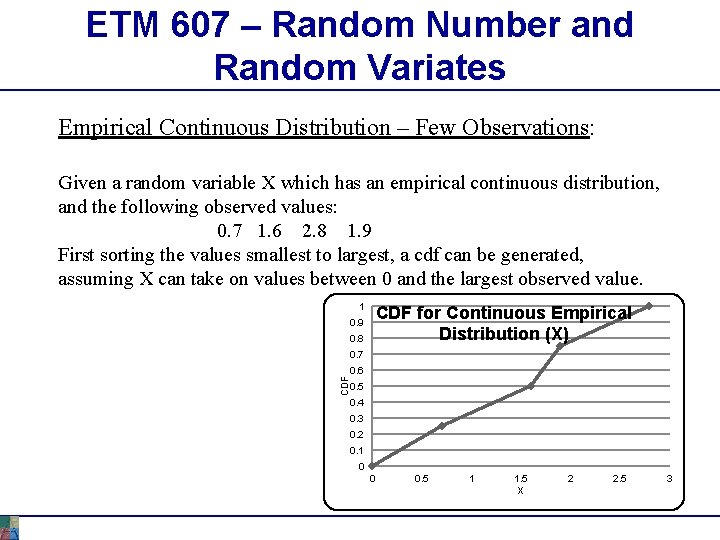 ETM 607 – Random Number and Random Variates

Empirical Continuous Distribution – Few Observations:

Given a random variable X which has an empirical continuous distribution, and the following observed values:

0.7 1.6 2.8 1.9

First sorting the values smallest to largest, a cdf can be generated, assuming X can take on values between 0 and the largest observed value.

CDF for Continuous Empirical Distribution (X)

1
0.9
0.8
0.7
0.6
0.5
0.4
0.3
0.2
0.1
0

CDF

0 0.5 1 1.5 2 2.5 3

X